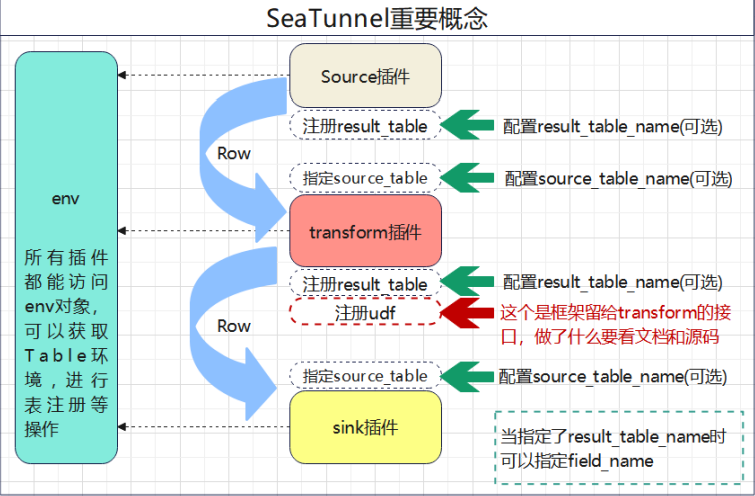 SeaTunnel重要概念

env

所有插件都能访问env对象，可以获取Table环境，进行表注册等操作

Source插件

注册result_table

配置result_table_name(可选)

Row

指定source_table

配置source_table_name(可选)

transform插件

注册result_table

配置result_table_name(可选)

注册udf

这个是框架留给transform的接口，做了什么要看文档和源码

Row

指定source_table

配置source_table_name(可选)

sink插件

当指定了result_table_name时可以指定field_name